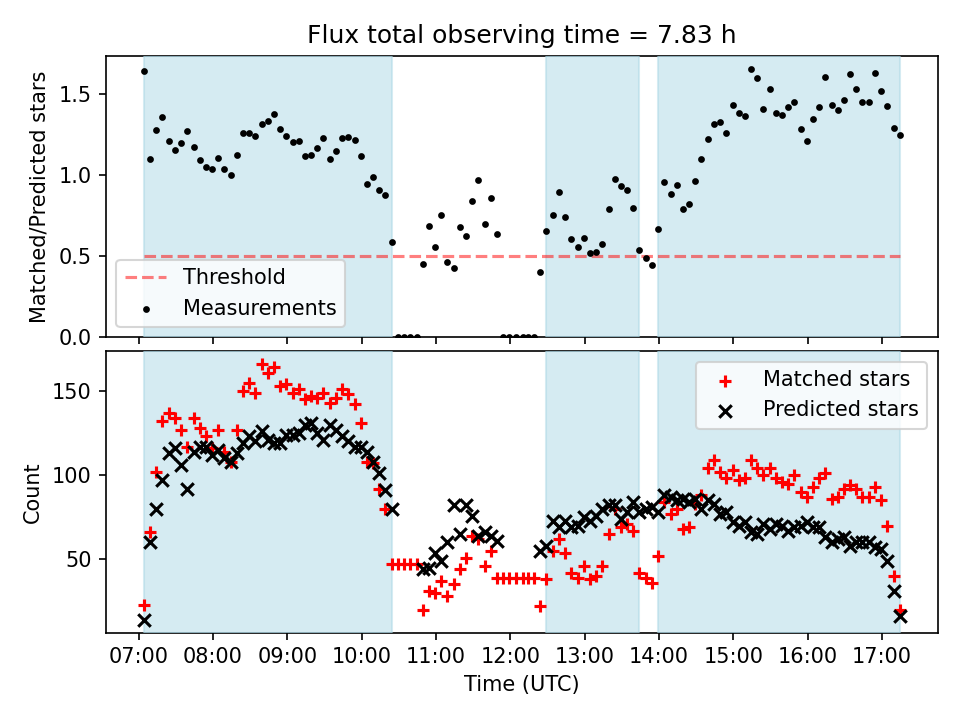 Flux total observing time = 7.83 h

Matched/Predicted stars

1.5
1.0
0.5
0.0

Threshold
Measurements

Count

150
100
50

Matched stars
Predicted stars

07:00 08:00 09:00 10:00 11:00 12:00 13:00 14:00 15:00 16:00 17:00

Time (UTC)